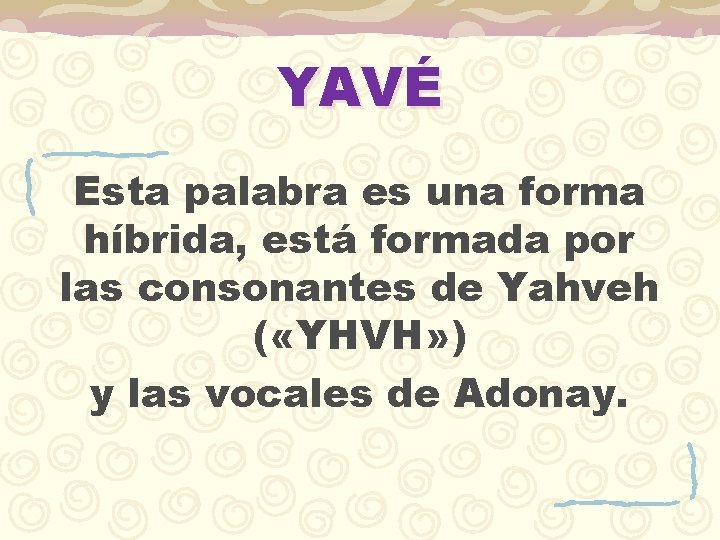 YAVÉ

Esta palabra es una forma híbrida, está formada por las consonantes de Yahveh («YHVH»)
y las vocales de Adonay.